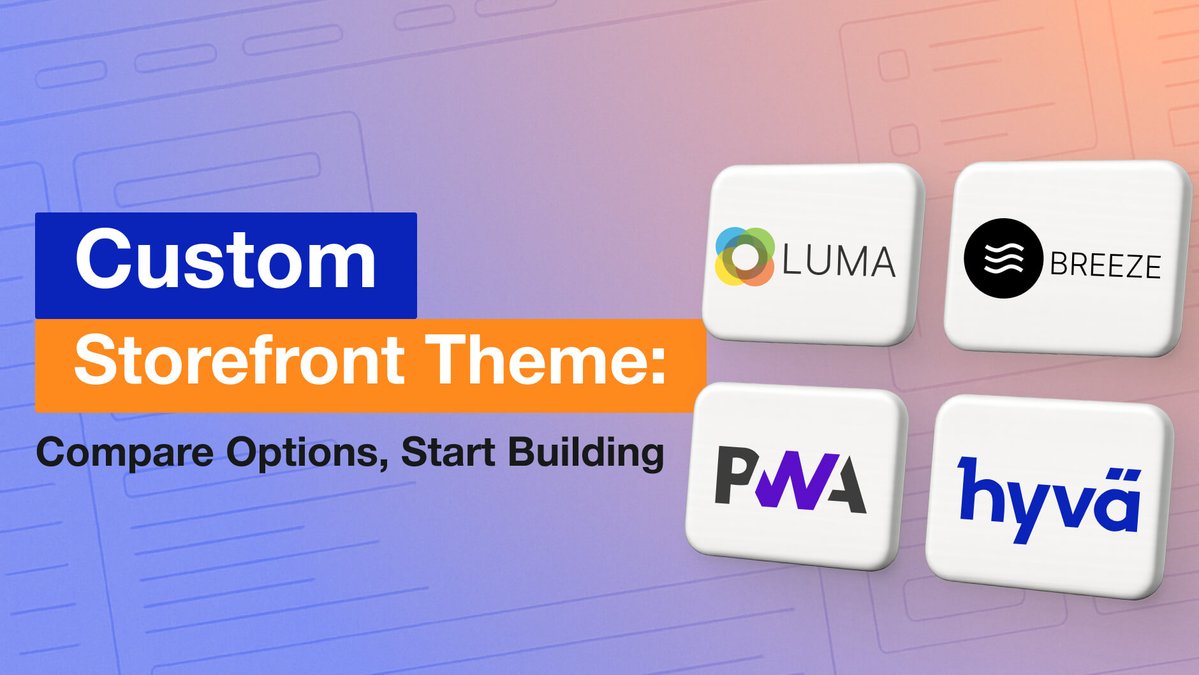 Custom
Storefront Theme:
Compare Options, Start Building

LUMA

BREEZE

PWA

hyvä